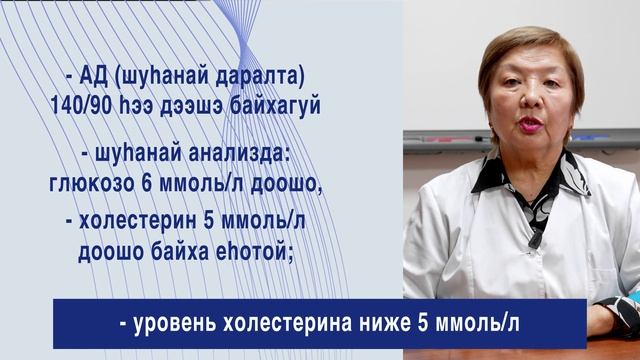 - АД (шуһанай даралта) 140/90 һээ дээшэ байхагүй

- шуһанай анализда: глюкозо 6 ммоль/л доошо,

- холестерин 5 ммоль/л доошо байха еһотой;

- уровень холестерина ниже 5 ммоль/л